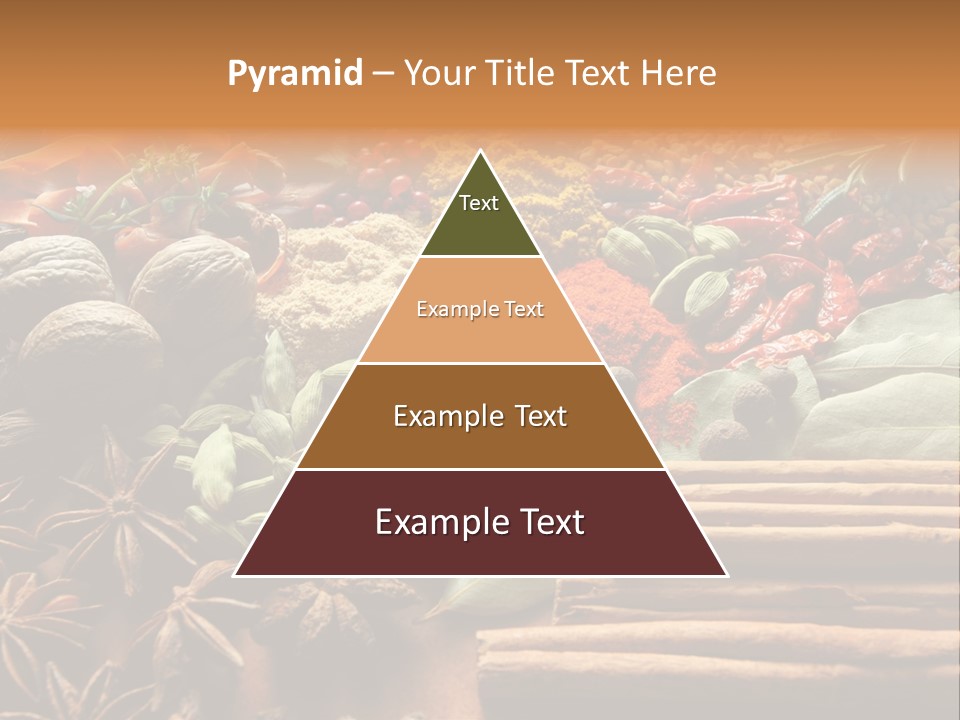 Pyramid – Your Title Text Here

Text

Example Text

Example Text

Example Text